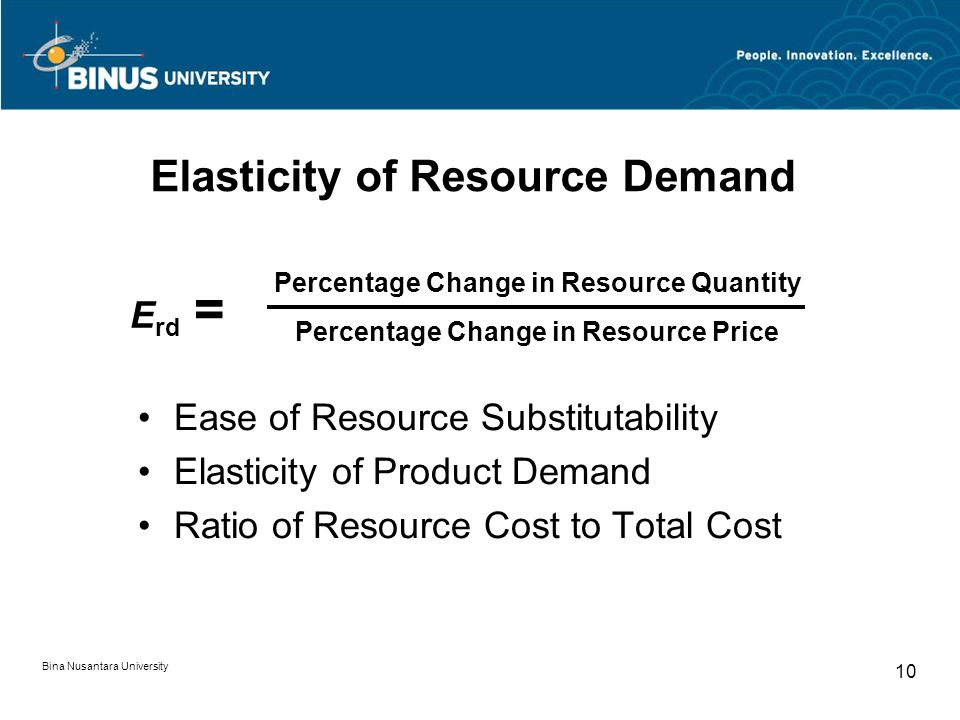 BINUS UNIVERSITY

People. Innovation. Excellence.

Elasticity of Resource Demand

$E_{rd} = \frac{\text{Percentage Change in Resource Quantity}}{\text{Percentage Change in Resource Price}}$

• Ease of Resource Substitutability
• Elasticity of Product Demand
• Ratio of Resource Cost to Total Cost

Bina Nusantara University

10